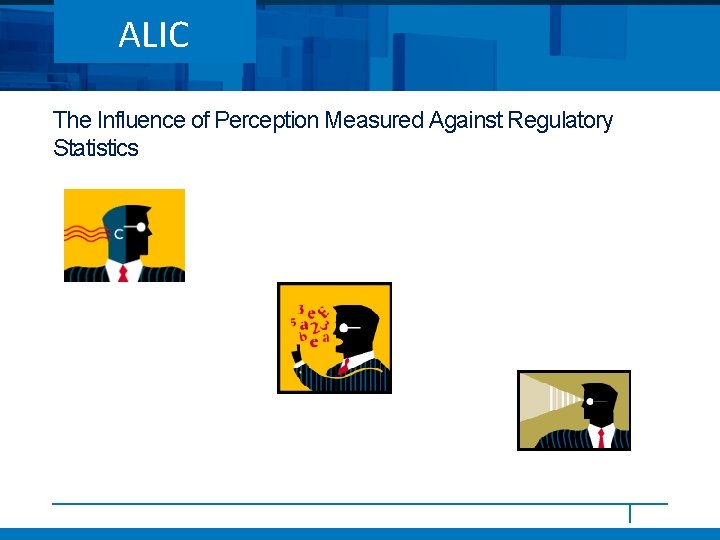 ALIC

The Influence of Perception Measured Against Regulatory Statistics